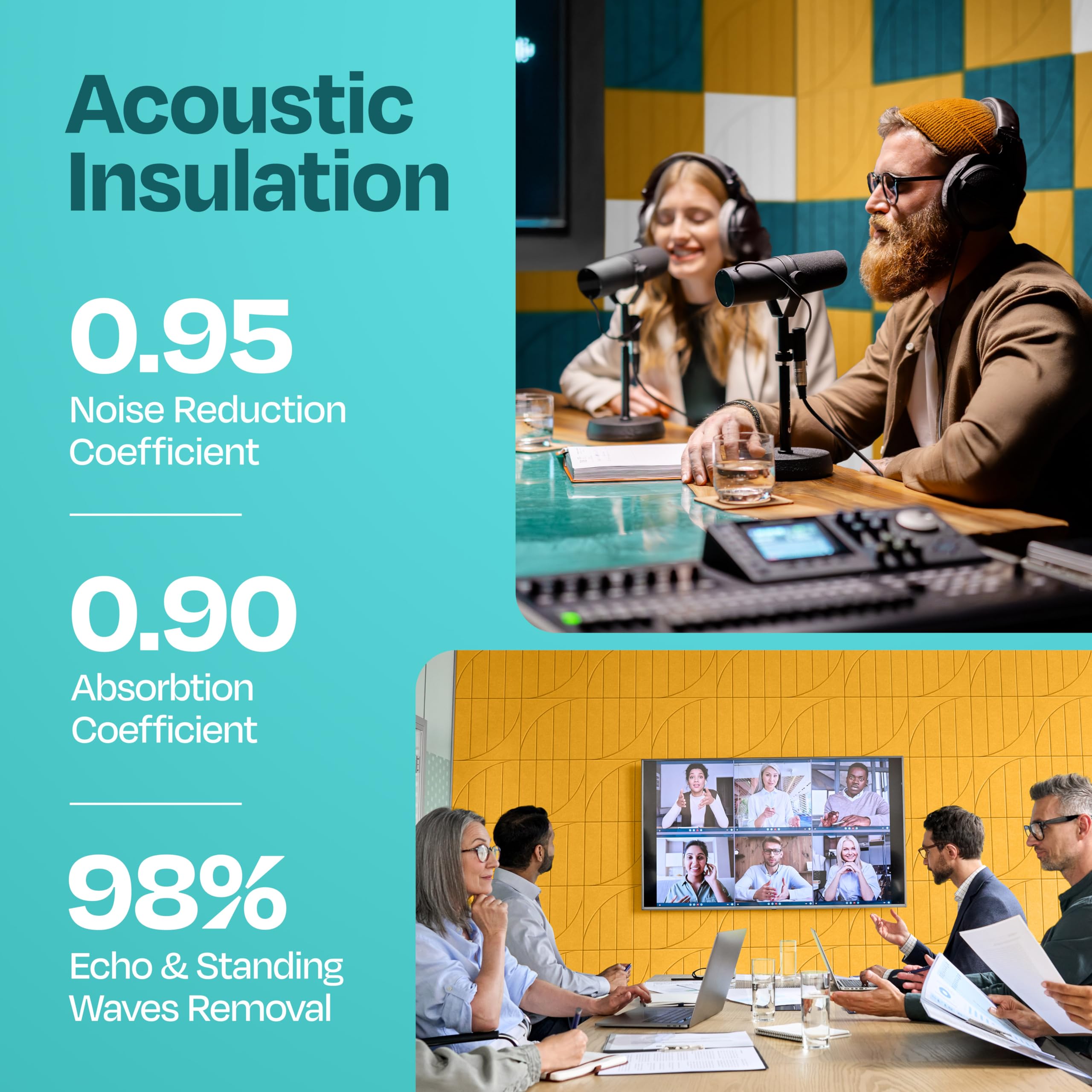 Acoustic Insulation

0.95
Noise Reduction Coefficient

0.90
Absorbtion Coefficient

98%
Echo & Standing Waves Removal